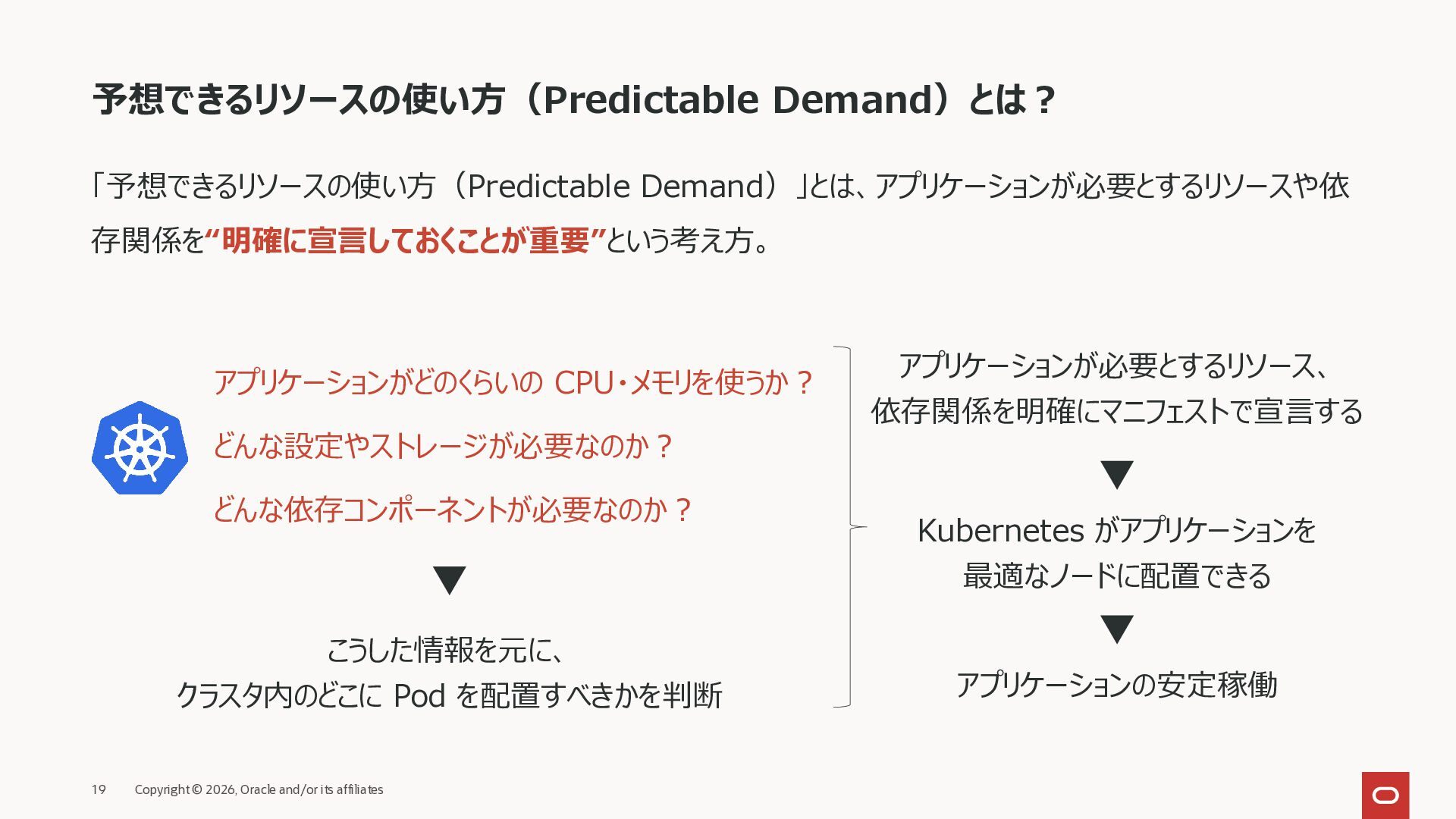 予想できるリソースの使い方（Predictable Demand）とは？

「予想できるリソースの使い方（Predictable Demand）」とは、アプリケーションが必要とするリソースや依存関係を“明確に宣言しておくことが重要”という考え方。

アプリケーションがどのくらいの CPU・メモリを使うか？

どんな設定やストレージが必要なのか？

どんな依存コンポーネントが必要なのか？

▼

こうした情報を元に、
クラスタ内のどこに Pod を配置すべきかを判断

アプリケーションが必要とするリソース、
依存関係を明確にマニフェストで宣言する

▼

Kubernetes がアプリケーションを
最適なノードに配置できる

▼

アプリケーションの安定稼働

19 Copyright © 2026, Oracle and/or its affiliates